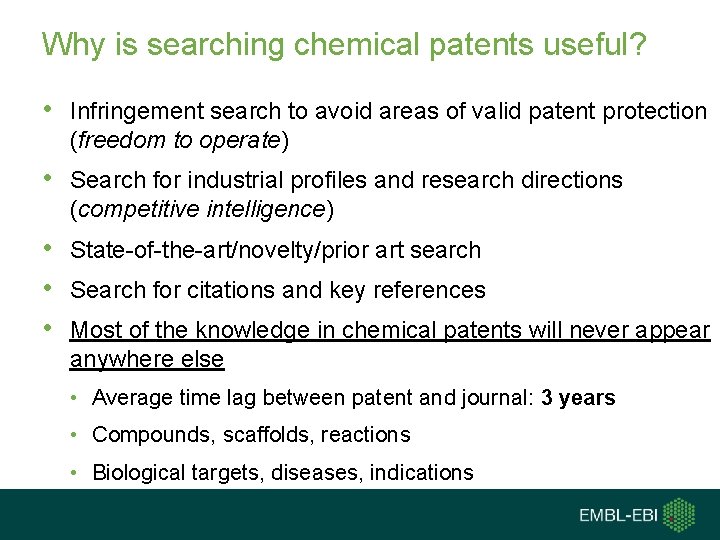 Why is searching chemical patents useful?

• Infringement search to avoid areas of valid patent protection (freedom to operate)

• Search for industrial profiles and research directions (competitive intelligence)

• State-of-the-art/novelty/prior art search

• Search for citations and key references

• Most of the knowledge in chemical patents will never appear anywhere else

• Average time lag between patent and journal: 3 years

• Compounds, scaffolds, reactions

• Biological targets, diseases, indications

EMBL-EBI